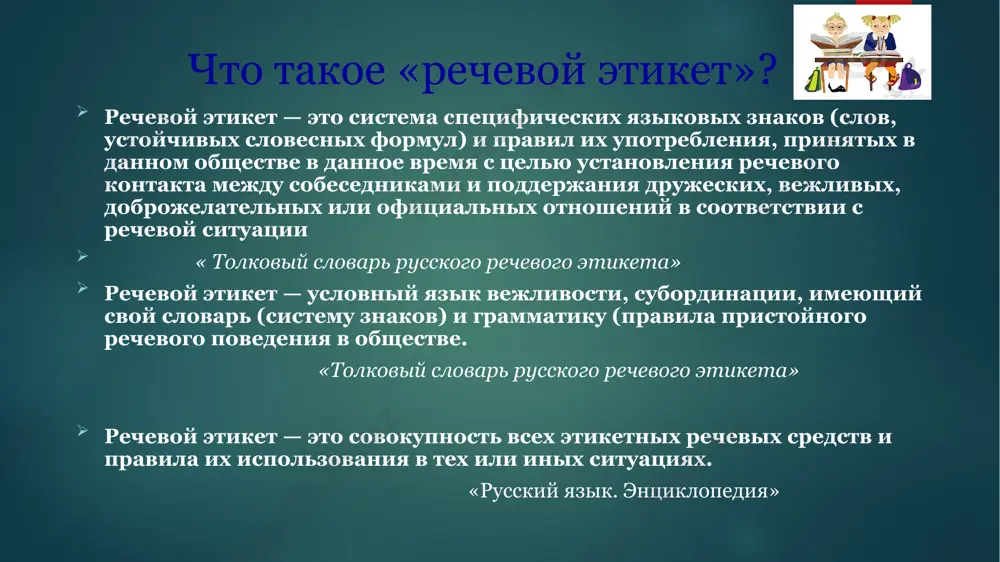 Что такое «речевой этикет»?

Речевой этикет — это система специфических языковых знаков (слов, устойчивых словесных формул) и правил их употребления, принятых в данном обществе в данное время с целью установления речевого контакта между собеседниками и поддержания дружеских, вежливых, доброжелательных или официальных отношений в соответствии с речевой ситуации

« Толковый словарь русского речевого этикета»

Речевой этикет — условный язык вежливости, субординации, имеющий свой словарь (систему знаков) и грамматику (правила пристойного речевого поведения в обществе.

«Толковый словарь русского речевого этикета»

Речевой этикет — это совокупность всех этикетных речевых средств и правила их использования в тех или иных ситуациях.

«Русский язык. Энциклопедия»